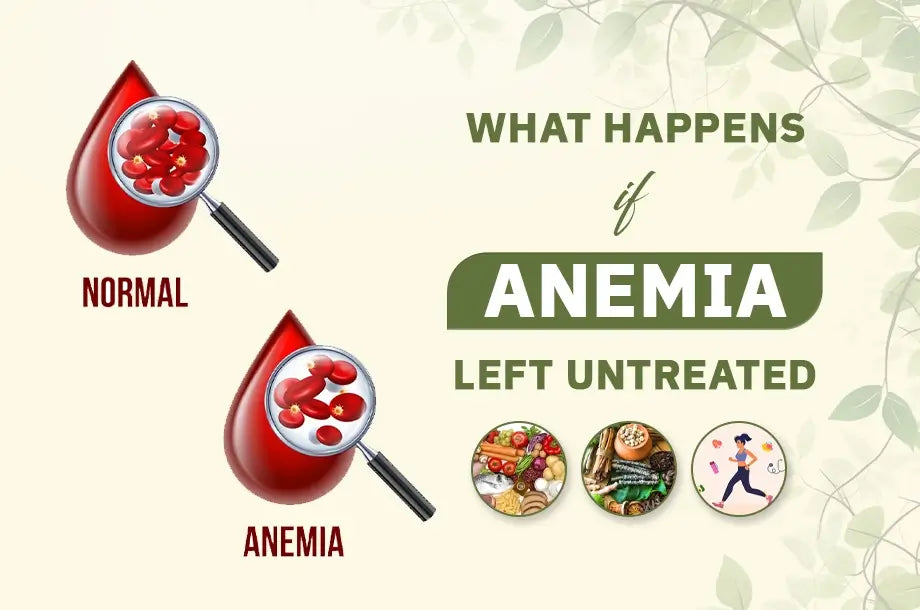 NORMAL

ANEMIA

WHAT HAPPENS

if

ANEMIA

LEFT UNTREATED